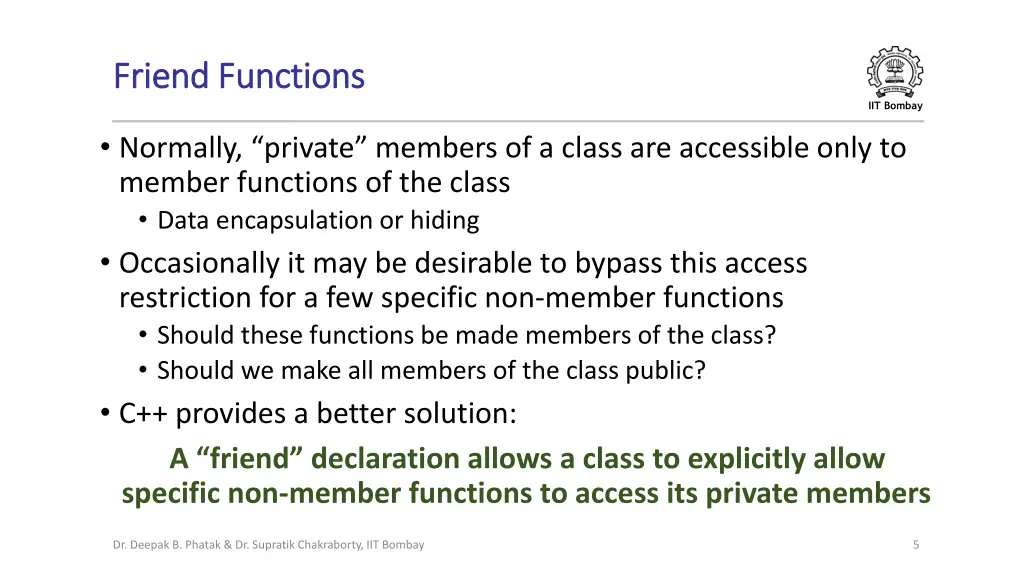 Friend Functions

IIT Bombay

• Normally, “private” members of a class are accessible only to member functions of the class
  • Data encapsulation or hiding
• Occasionally it may be desirable to bypass this access restriction for a few specific non-member functions
  • Should these functions be made members of the class?
  • Should we make all members of the class public?
• C++ provides a better solution:

A “friend” declaration allows a class to explicitly allow specific non-member functions to access its private members

Dr. Deepak B. Phatak & Dr. Supratik Chakraborty, IIT Bombay

5